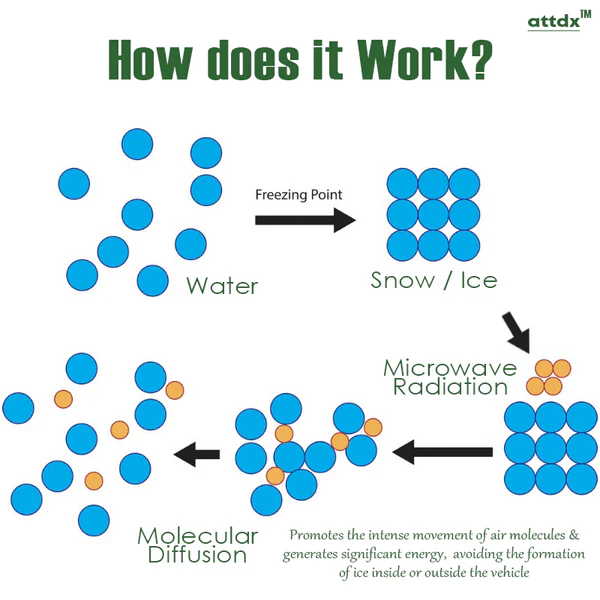 attdx™

How does it Work?

Freezing Point

Water

Snow / Ice

Microwave Radiation

Molecular Diffusion

Promotes the intense movement of air molecules & generates significant energy, avoiding the formation of ice inside or outside the vehicle